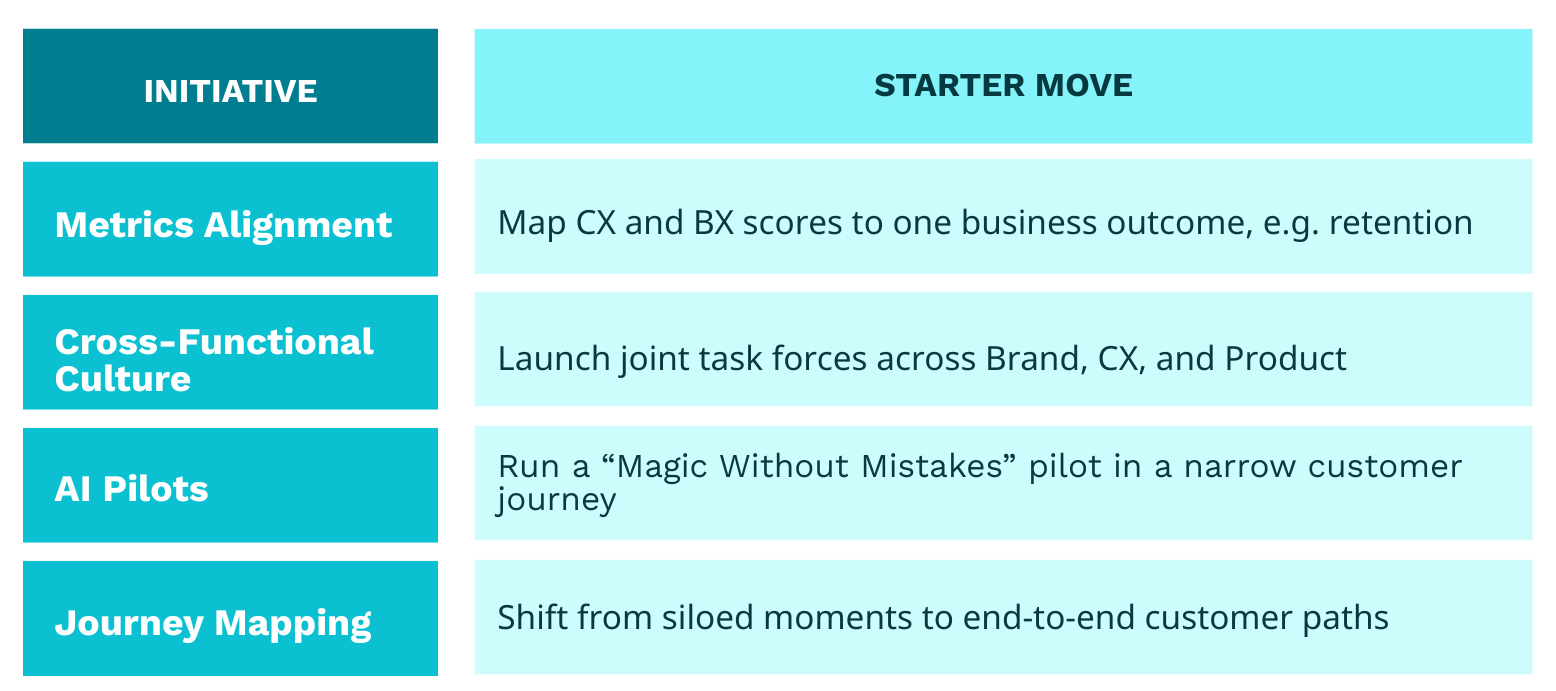 | INITIATIVE | STARTER MOVE |
|---|---|
| Metrics Alignment | Map CX and BX scores to one business outcome, e.g. retention |
| Cross-Functional Culture | Launch joint task forces across Brand, CX, and Product |
| AI Pilots | Run a “Magic Without Mistakes” pilot in a narrow customer journey |
| Journey Mapping | Shift from siloed moments to end-to-end customer paths |